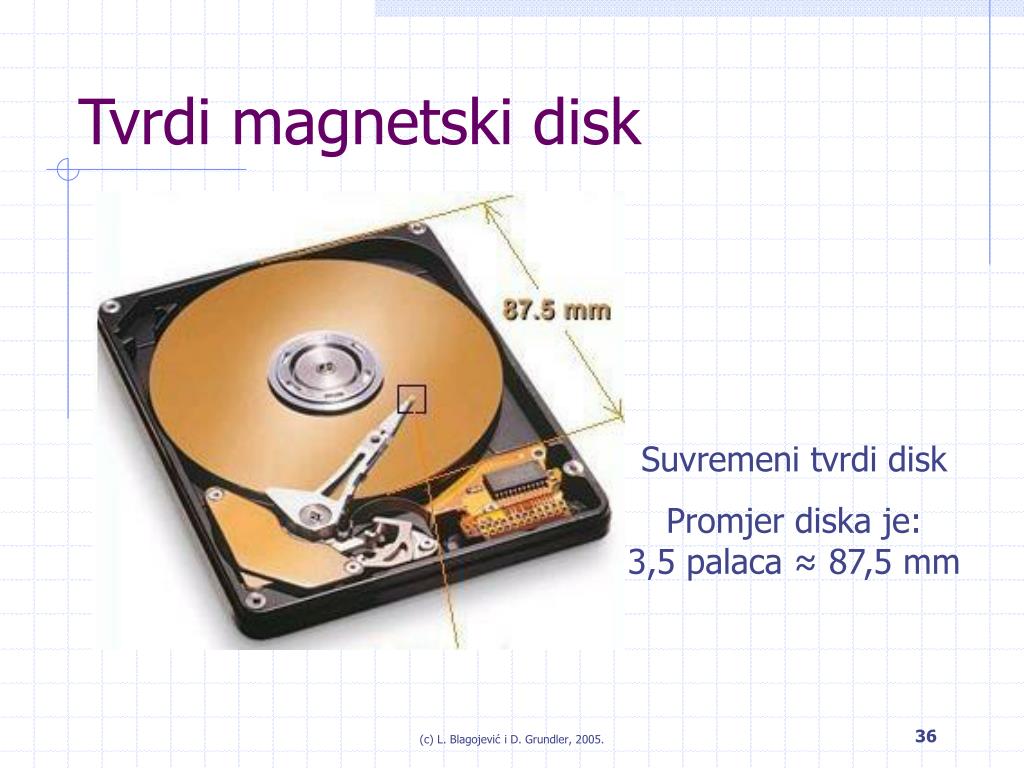 Tvrdi magnetski disk

87.5 mm

Suvremeni tvrdi disk

Promjer diska je:
3,5 palaca ≈ 87,5 mm

(c) L. Blagojević i D. Grundler, 2005.

36